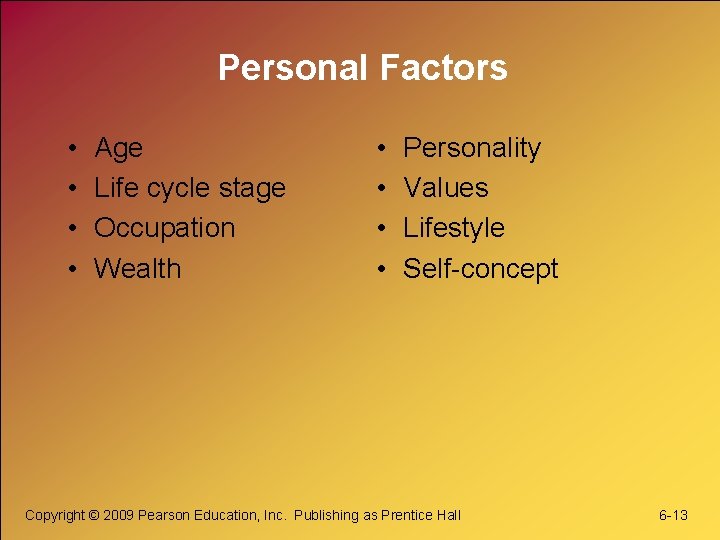 Personal Factors

• Age
• Life cycle stage
• Occupation
• Wealth

• Personality
• Values
• Lifestyle
• Self-concept

Copyright © 2009 Pearson Education, Inc. Publishing as Prentice Hall

6-13